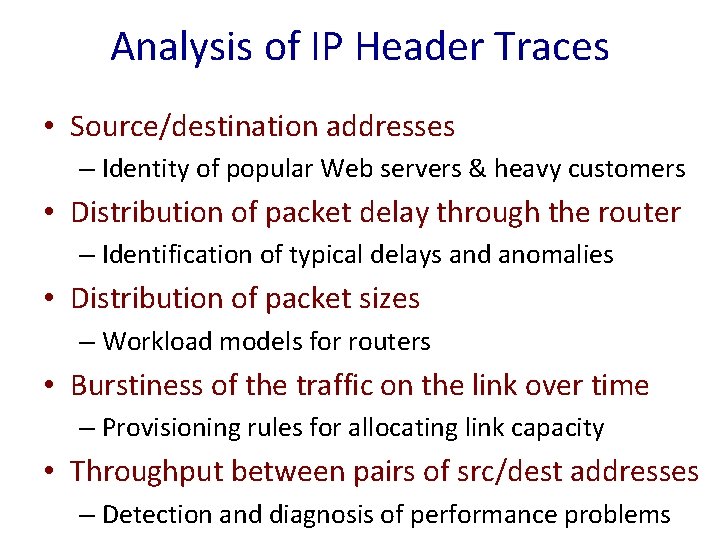 Analysis of IP Header Traces

• Source/destination addresses
– Identity of popular Web servers & heavy customers

• Distribution of packet delay through the router
– Identification of typical delays and anomalies

• Distribution of packet sizes
– Workload models for routers

• Burstiness of the traffic on the link over time
– Provisioning rules for allocating link capacity

• Throughput between pairs of src/dest addresses
– Detection and diagnosis of performance problems